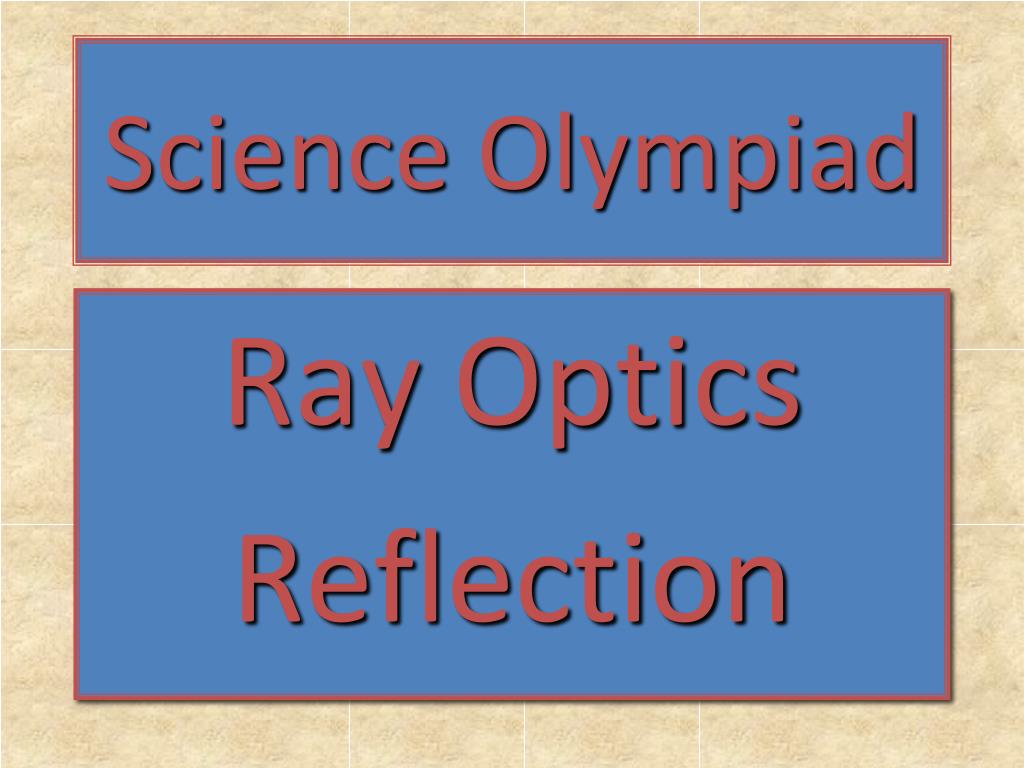 Science Olympiad

Ray Optics
Reflection